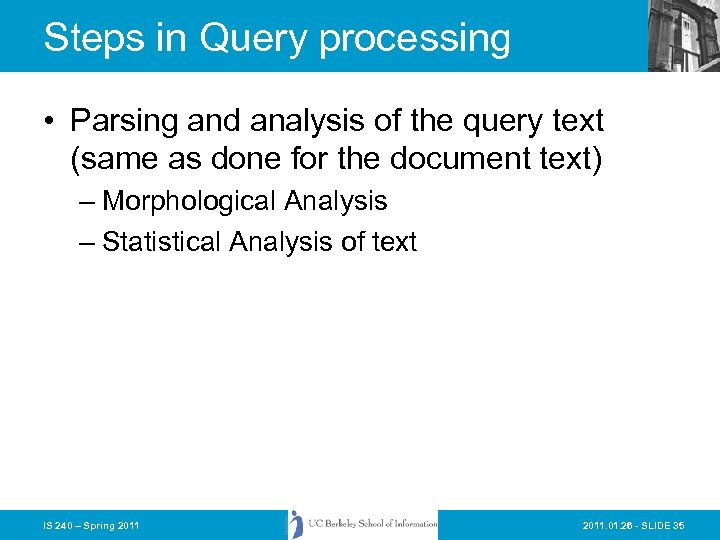 Steps in Query processing

• Parsing and analysis of the query text (same as done for the document text)

– Morphological Analysis

– Statistical Analysis of text

IS 240 – Spring 2011

UC Berkeley School of Information

2011.01.26 - SLIDE 35